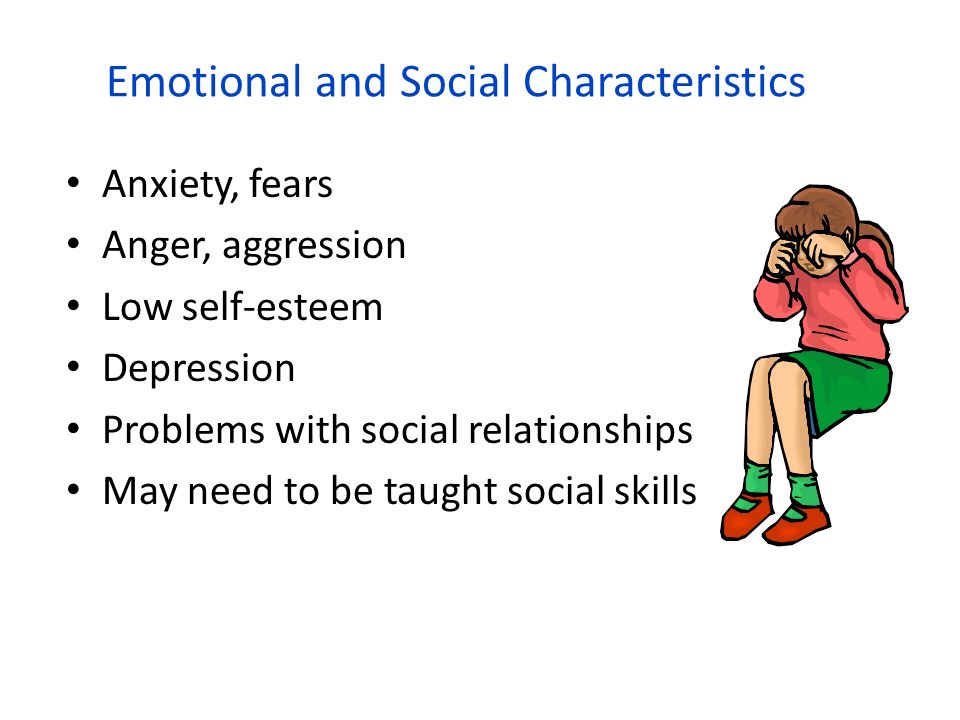 Emotional and Social Characteristics

• Anxiety, fears
• Anger, aggression
• Low self-esteem
• Depression
• Problems with social relationships
• May need to be taught social skills